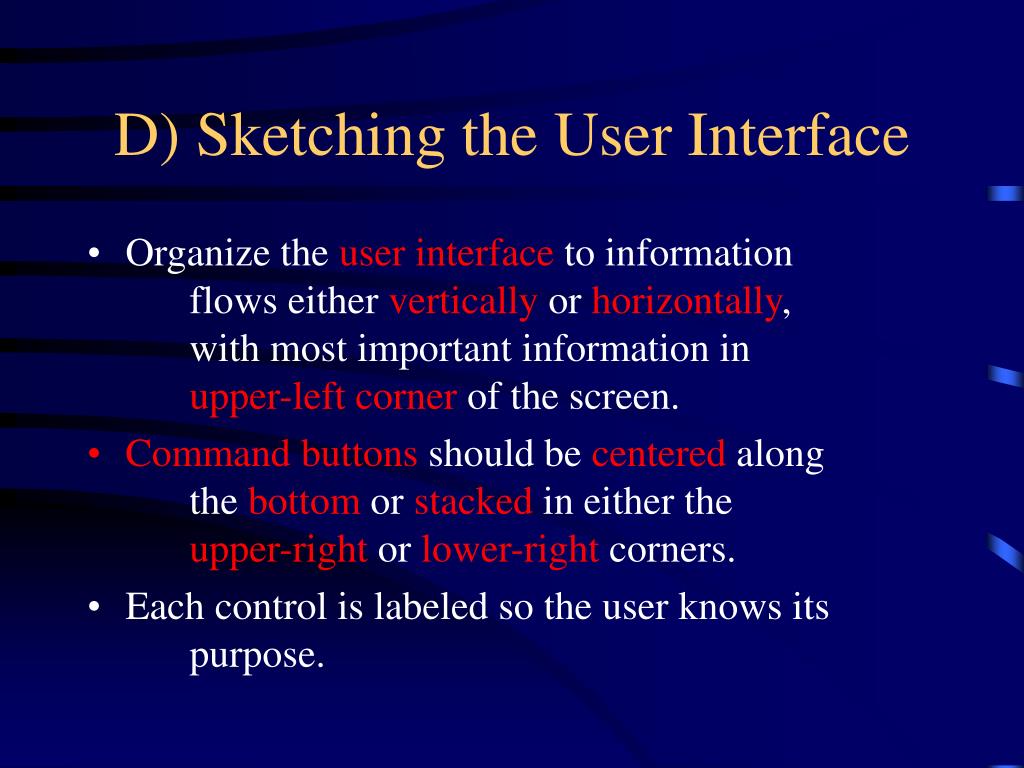 D) Sketching the User Interface

• Organize the user interface to information flows either vertically or horizontally, with most important information in upper-left corner of the screen.

• Command buttons should be centered along the bottom or stacked in either the upper-right or lower-right corners.

• Each control is labeled so the user knows its purpose.